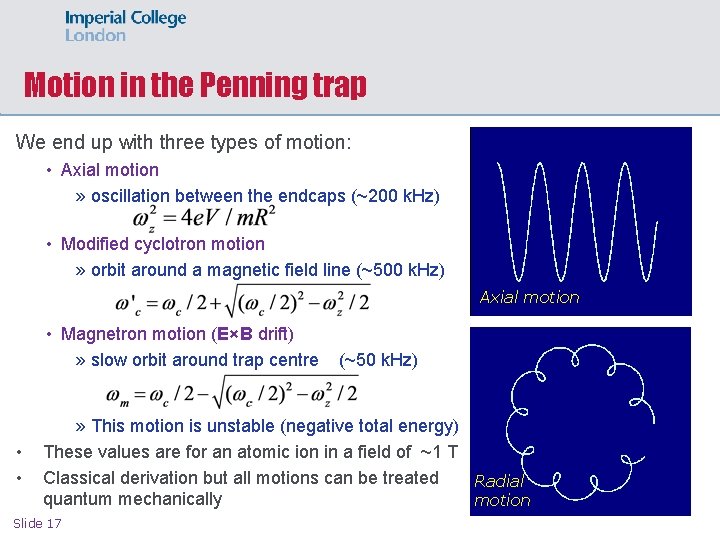 Imperial College London

Motion in the Penning trap

We end up with three types of motion:

• Axial motion

» oscillation between the endcaps (~200 kHz)

$\omega_z^2 = 4eV / mR^2$

• Modified cyclotron motion

» orbit around a magnetic field line (~500 kHz)

$\omega'_c = \omega_c / 2 + \sqrt{(\omega_c / 2)^2 - \omega_z^2 / 2}$

• Magnetron motion (E×B drift)

» slow orbit around trap centre (~50 kHz)

$\omega_m = \omega_c / 2 - \sqrt{(\omega_c / 2)^2 - \omega_z^2 / 2}$

» This motion is unstable (negative total energy)

• These values are for an atomic ion in a field of ~1 T

• Classical derivation but all motions can be treated quantum mechanically

Axial motion

Radial motion

Slide 17